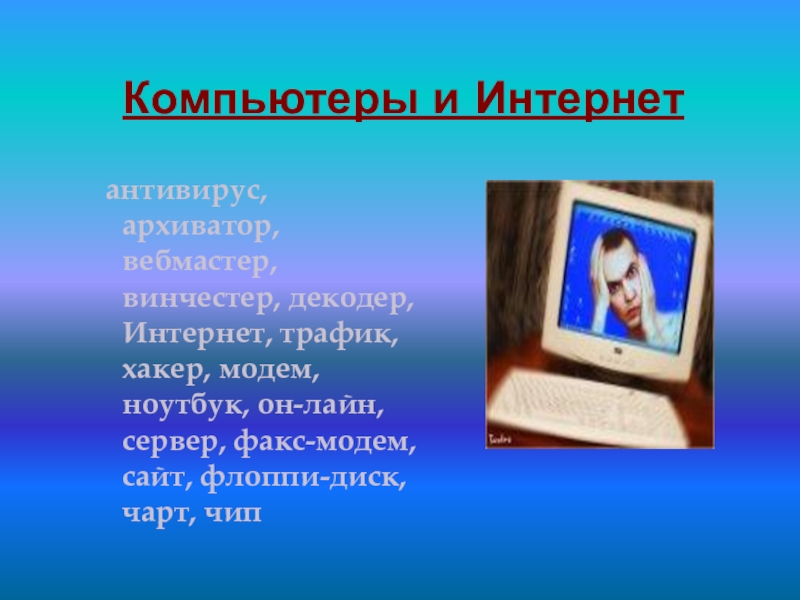 Компьютеры и Интернет

антивирус, архиватор, вебмастер, винчестер, декодер, Интернет, трафик, хакер, модем, ноутбук, он-лайн, сервер, факс-модем, сайт, флоппи-диск, чарт, чип